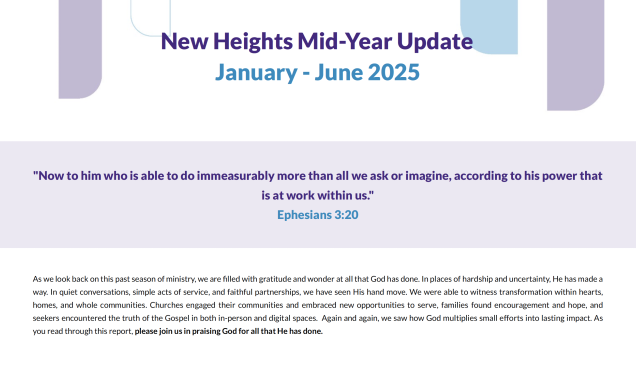 New Heights Mid-Year Update
January - June 2025

"Now to him who is able to do immeasurably more than all we ask or imagine, according to his power that is at work within us."
Ephesians 3:20

As we look back on this past season of ministry, we are filled with gratitude and wonder at all that God has done. In places of hardship and uncertainty, He has made a way. In quiet conversations, simple acts of service, and faithful partnerships, we have seen His hand move. We were able to witness transformation within hearts, homes, and whole communities. Churches engaged their communities and embraced new opportunities to serve, families found encouragement and hope, and seekers encountered the truth of the Gospel in both in-person and digital spaces. Again and again, we saw how God multiplies small efforts into lasting impact. As you read through this report, please join us in praising God for all that He has done.